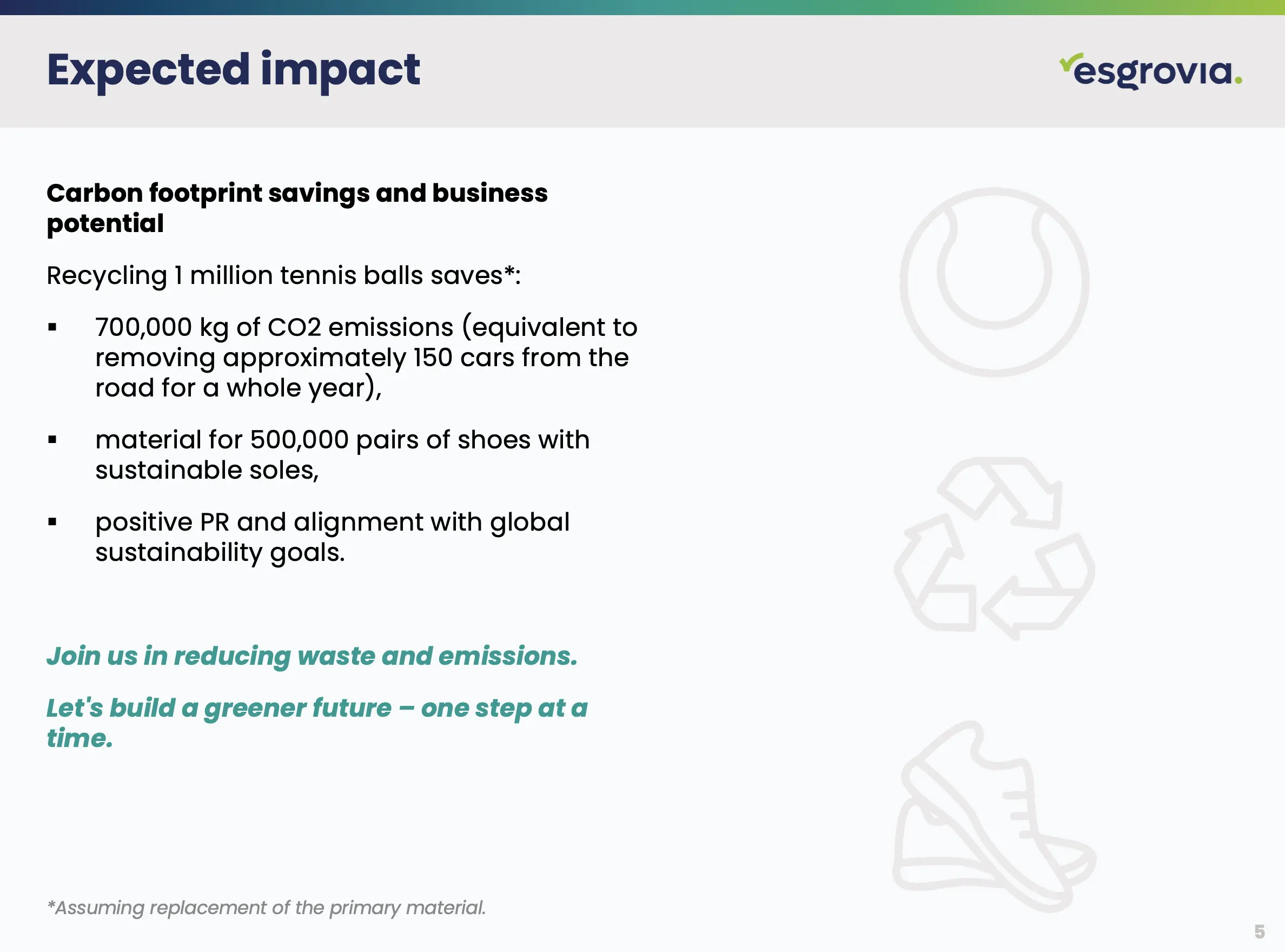 Expected impact

esgrovia.

Carbon footprint savings and business potential

Recycling 1 million tennis balls saves*:

▪ 700,000 kg of CO2 emissions (equivalent to removing approximately 150 cars from the road for a whole year),

▪ material for 500,000 pairs of shoes with sustainable soles,

▪ positive PR and alignment with global sustainability goals.

Join us in reducing waste and emissions.

Let's build a greener future – one step at a time.

*Assuming replacement of the primary material.

5